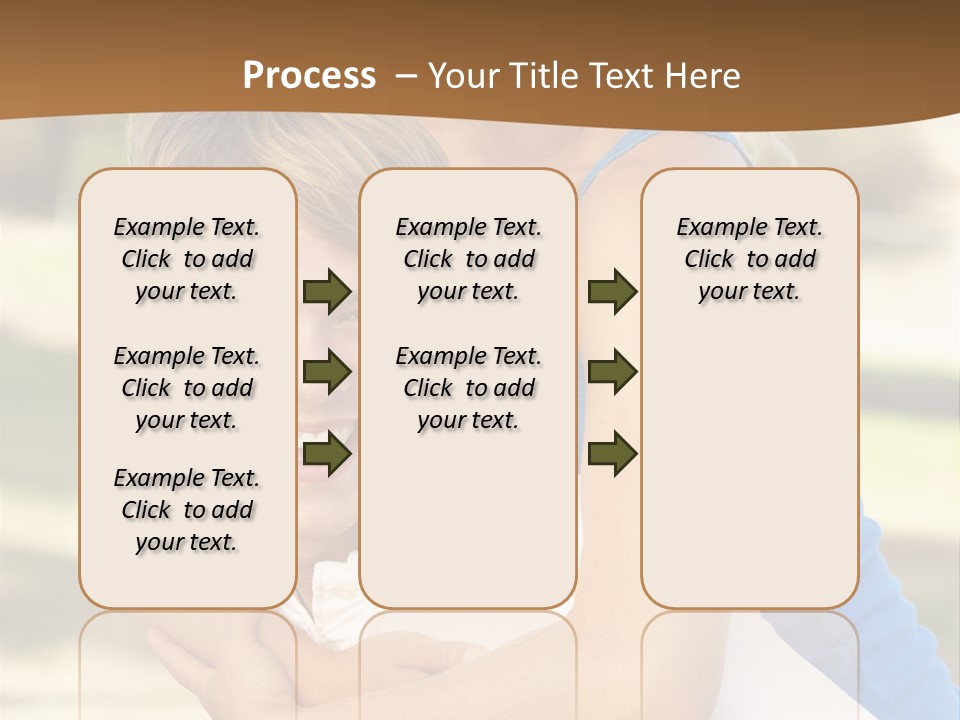 Process – Your Title Text Here

Example Text. Click to add your text.

Example Text. Click to add your text.

Example Text. Click to add your text.

Example Text. Click to add your text.

Example Text. Click to add your text.

Example Text. Click to add your text.